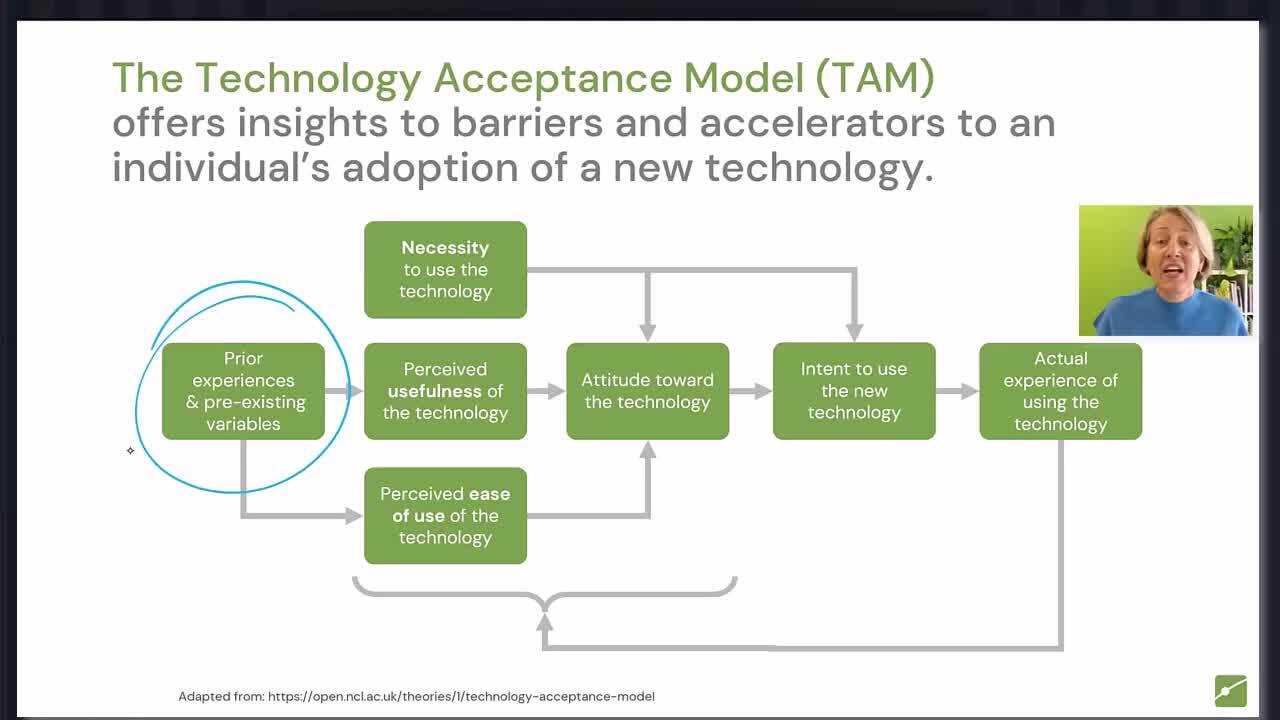 The Technology Acceptance Model (TAM) offers insights to barriers and accelerators to an individual's adoption of a new technology.

Necessity to use the technology

Prior experiences & pre-existing variables

Perceived usefulness of the technology

Attitude toward the technology

Intent to use the new technology

Actual experience of using the technology

Perceived ease of use of the technology

Adapted from: https://open.ncl.ac.uk/theories/1/technology-acceptance-model